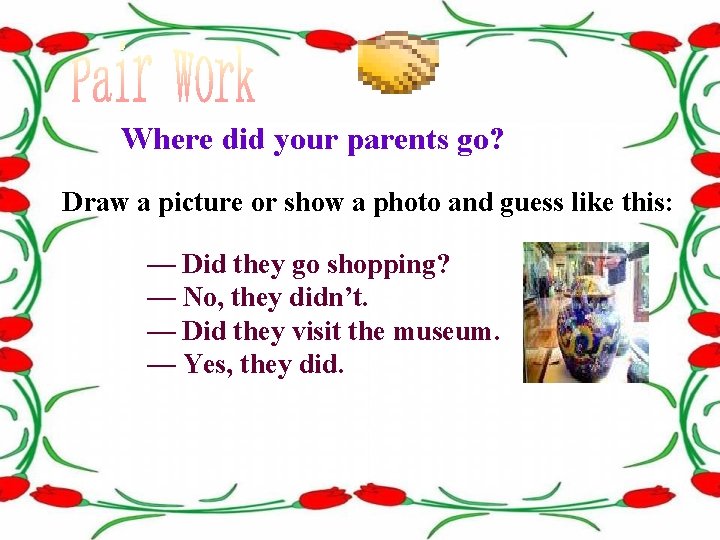 Pair Work

Where did your parents go?

Draw a picture or show a photo and guess like this:

— Did they go shopping?
— No, they didn’t.
— Did they visit the museum.
— Yes, they did.